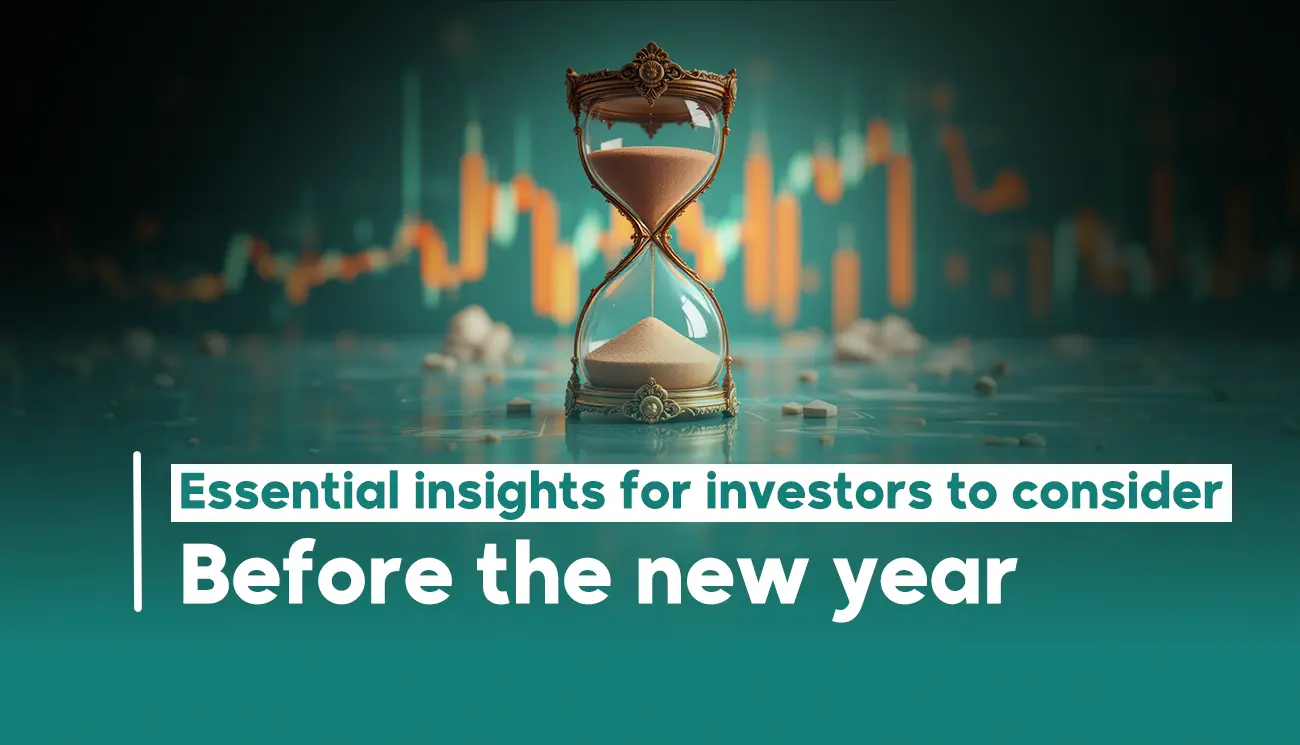 Essential insights for investors to consider
Before the new year